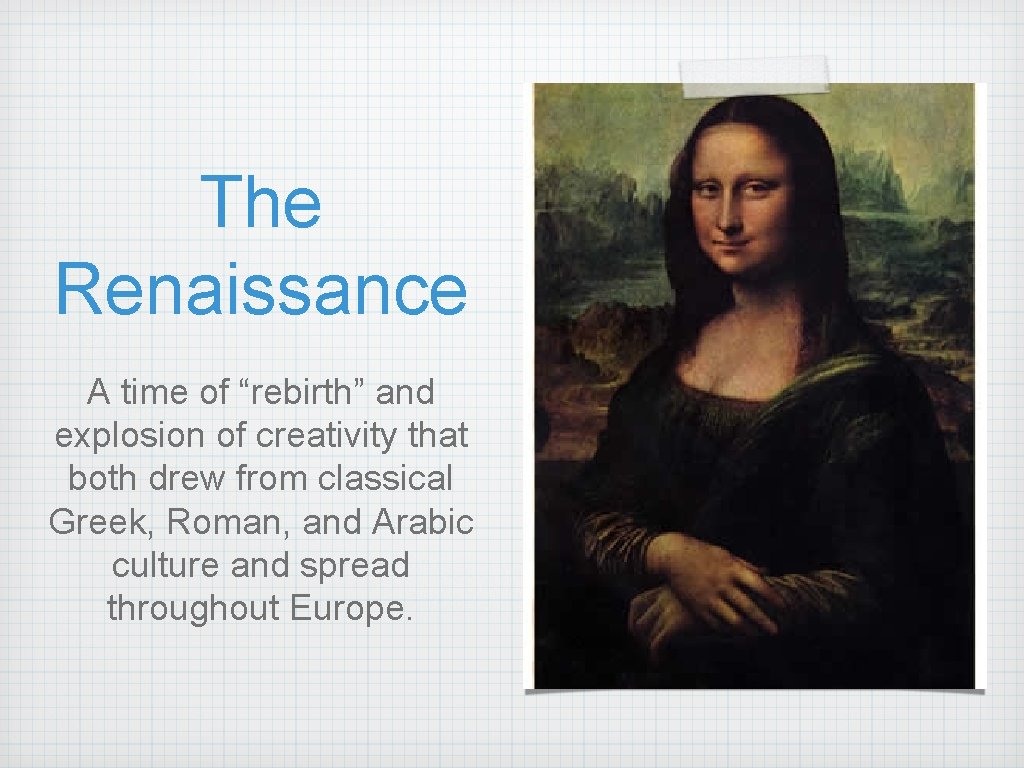 The Renaissance

A time of “rebirth” and explosion of creativity that both drew from classical Greek, Roman, and Arabic culture and spread throughout Europe.